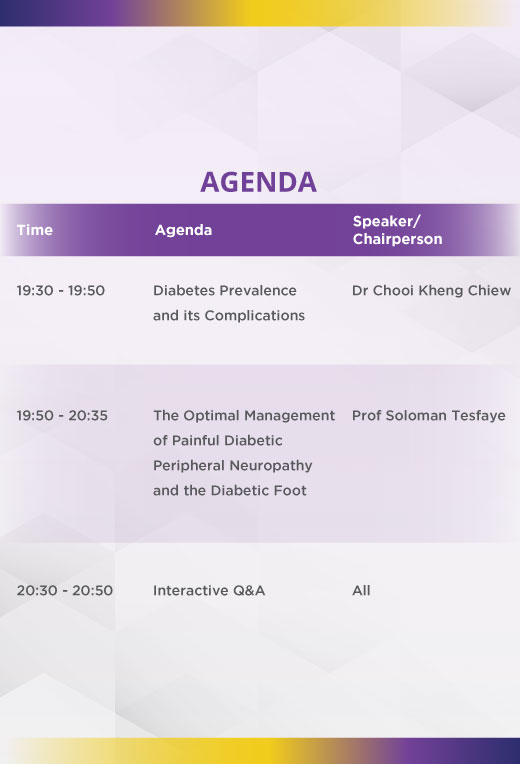 AGENDA

| Time | Agenda | Speaker/ Chairperson |
|---|---|---|
| 19:30 - 19:50 | Diabetes Prevalence and its Complications | Dr Chooi Kheng Chiew |
| 19:50 - 20:35 | The Optimal Management of Painful Diabetic Peripheral Neuropathy and the Diabetic Foot | Prof Soloman Tesfaye |
| 20:30 - 20:50 | Interactive Q&A | All |